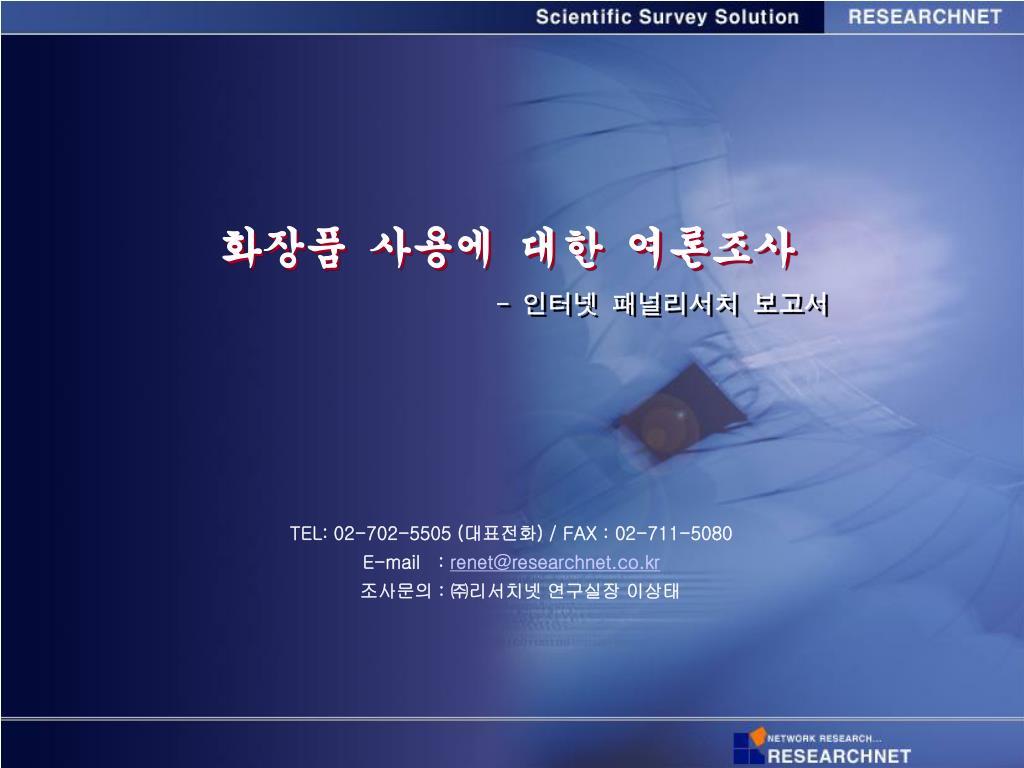 Scientific Survey Solution RESEARCHNET

화장품 사용에 대한 여론조사

- 인터넷 패널리서치 보고서

TEL: 02-702-5505 (대표전화) / FAX : 02-711-5080
E-mail : renet@researchnet.co.kr
조사문의 : ㈜리서치넷 연구실장 이상태

NETWORK RESEARCH...
RESEARCHNET